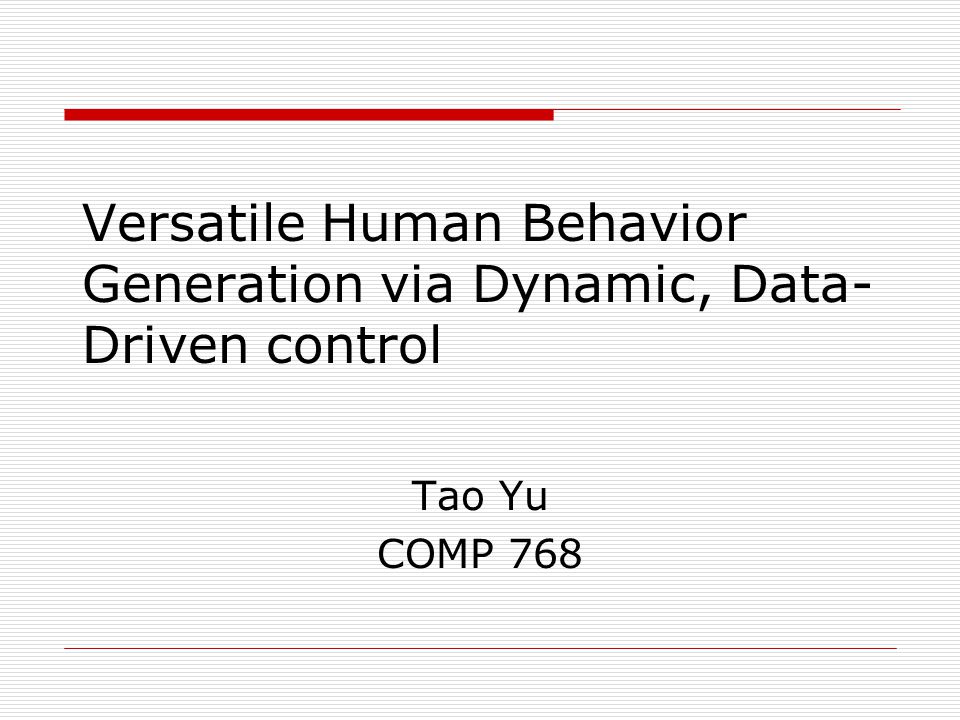 Versatile Human Behavior Generation via Dynamic, Data-Driven control

Tao Yu
COMP 768